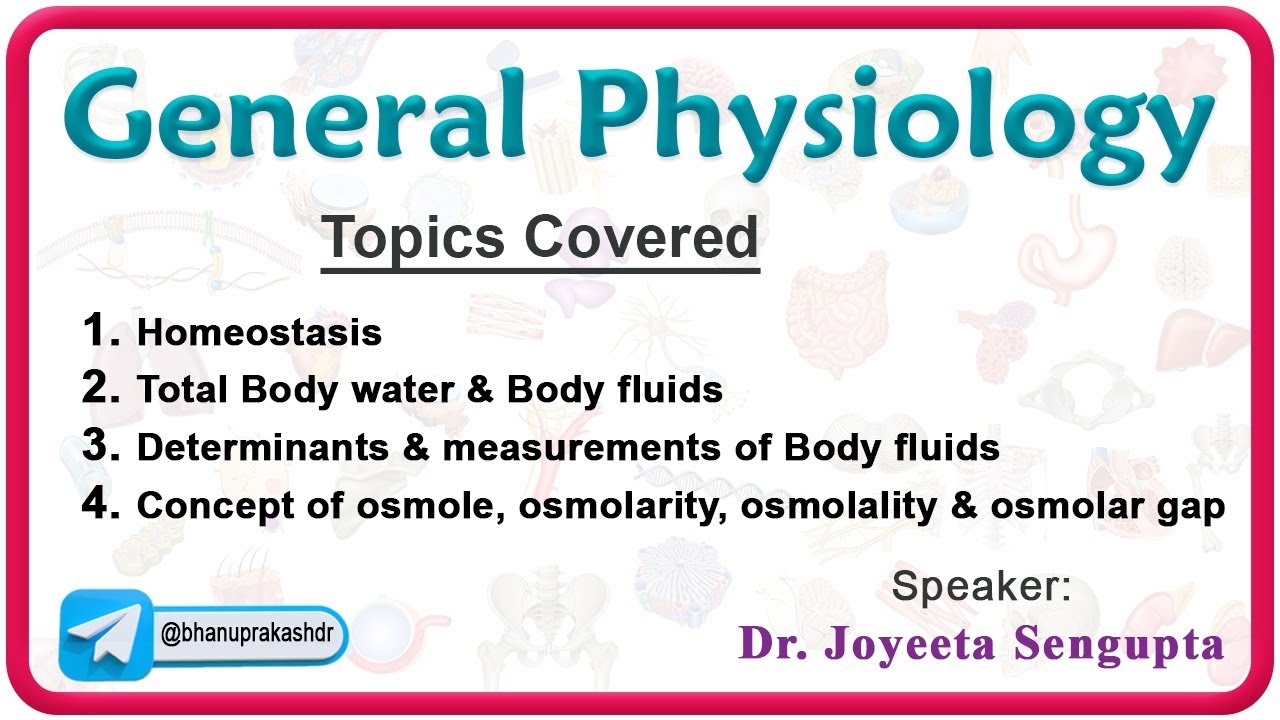 General Physiology

Topics Covered

1. Homeostasis
2. Total Body water & Body fluids
3. Determinants & measurements of Body fluids
4. Concept of osmole, osmolarity, osmolality & osmolar gap

@bhanuprakashdr

Speaker:
Dr. Joyeeta Sengupta